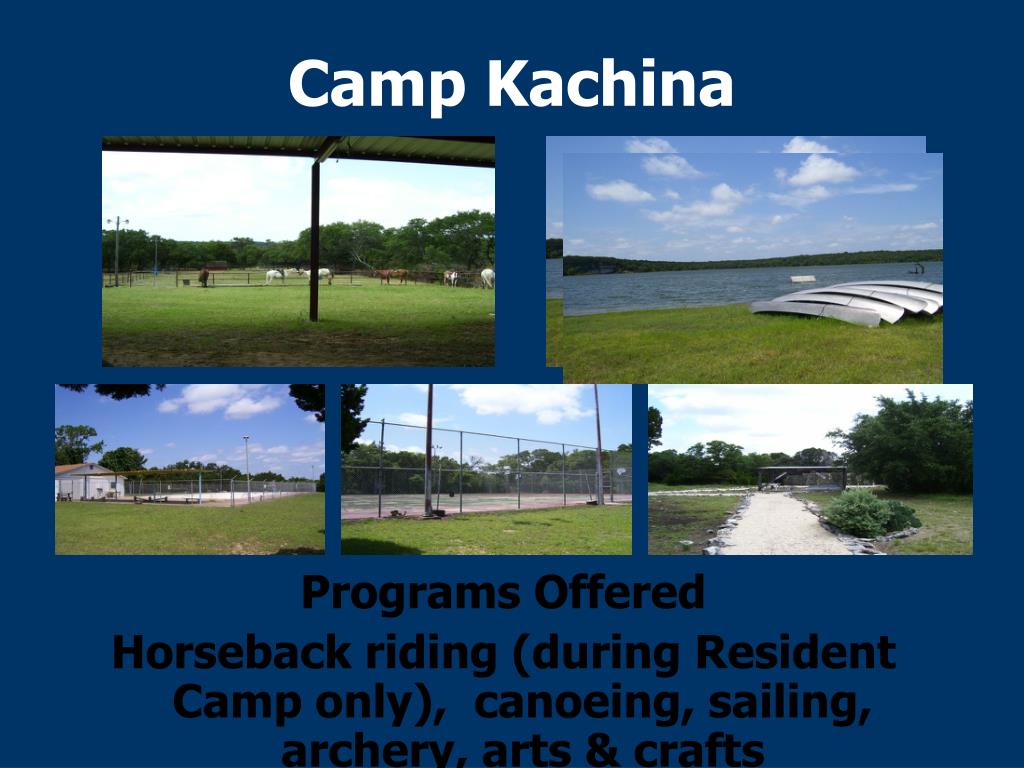 Camp Kachina

Programs Offered

Horseback riding (during Resident Camp only), canoeing, sailing, archery, arts & crafts